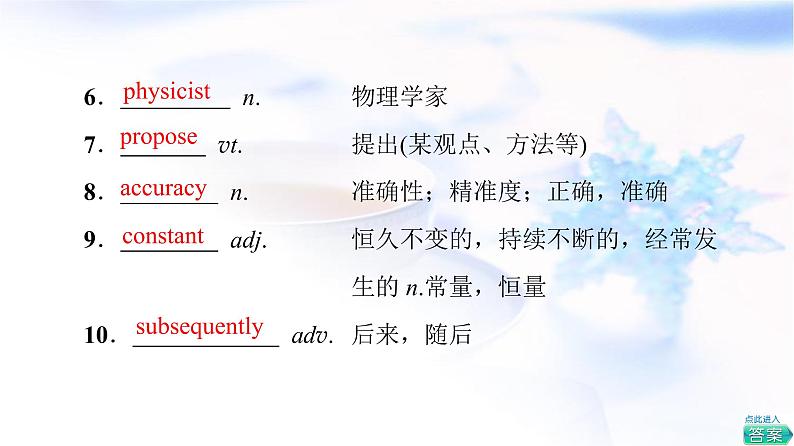 6. physicist n. 物理学家

7. propose vt. 提出(某观点、方法等)

8. accuracy n. 准确性；精准度；正确，准确

9. constant adj. 恒久不变的，持续不断的，经常发生的 n.常量，恒量

10. subsequently adv. 后来，随后

点此进入
答案